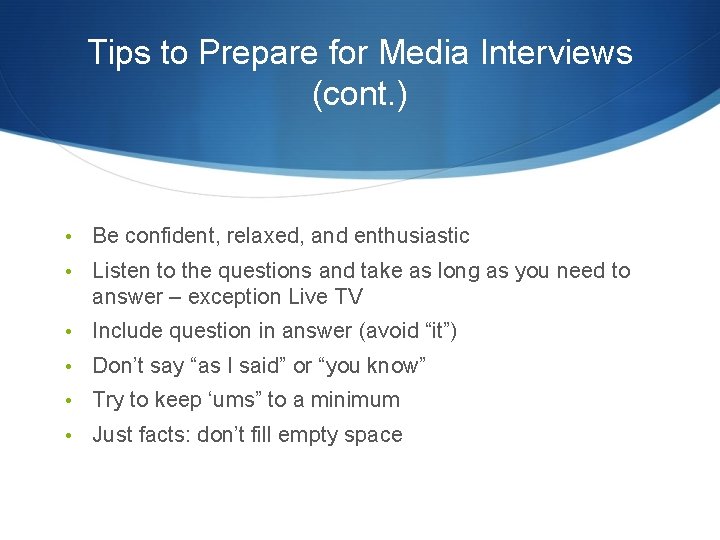 Tips to Prepare for Media Interviews (cont.)

• Be confident, relaxed, and enthusiastic
• Listen to the questions and take as long as you need to answer – exception Live TV
• Include question in answer (avoid “it”)
• Don’t say “as I said” or “you know”
• Try to keep ‘ums” to a minimum
• Just facts: don’t fill empty space